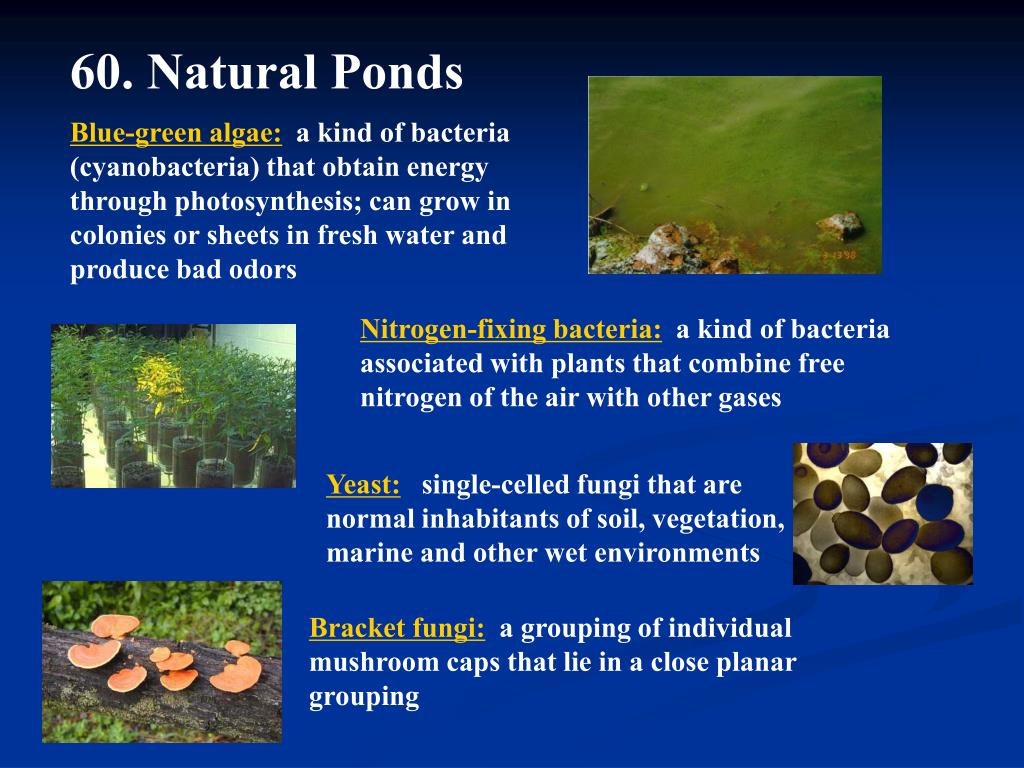 60. Natural Ponds

Blue-green algae: a kind of bacteria (cyanobacteria) that obtain energy through photosynthesis; can grow in colonies or sheets in fresh water and produce bad odors

Nitrogen-fixing bacteria: a kind of bacteria associated with plants that combine free nitrogen of the air with other gases

Yeast: single-celled fungi that are normal inhabitants of soil, vegetation, marine and other wet environments

Bracket fungi: a grouping of individual mushroom caps that lie in a close planar grouping